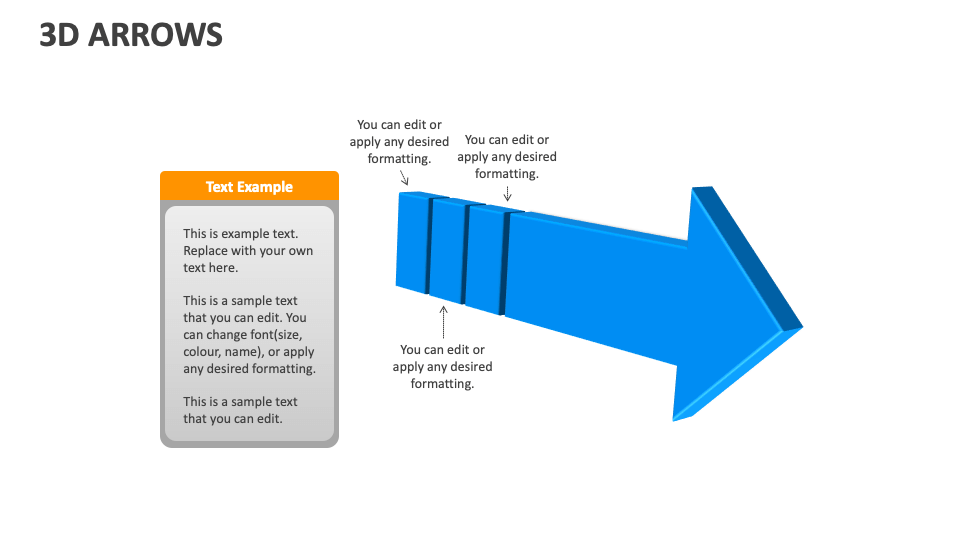 3D ARROWS

Text Example

This is example text. Replace with your own text here.

This is a sample text that you can edit. You can change font(size, colour, name), or apply any desired formatting.

This is a sample text that you can edit.

You can edit or apply any desired formatting.

You can edit or apply any desired formatting.

You can edit or apply any desired formatting.